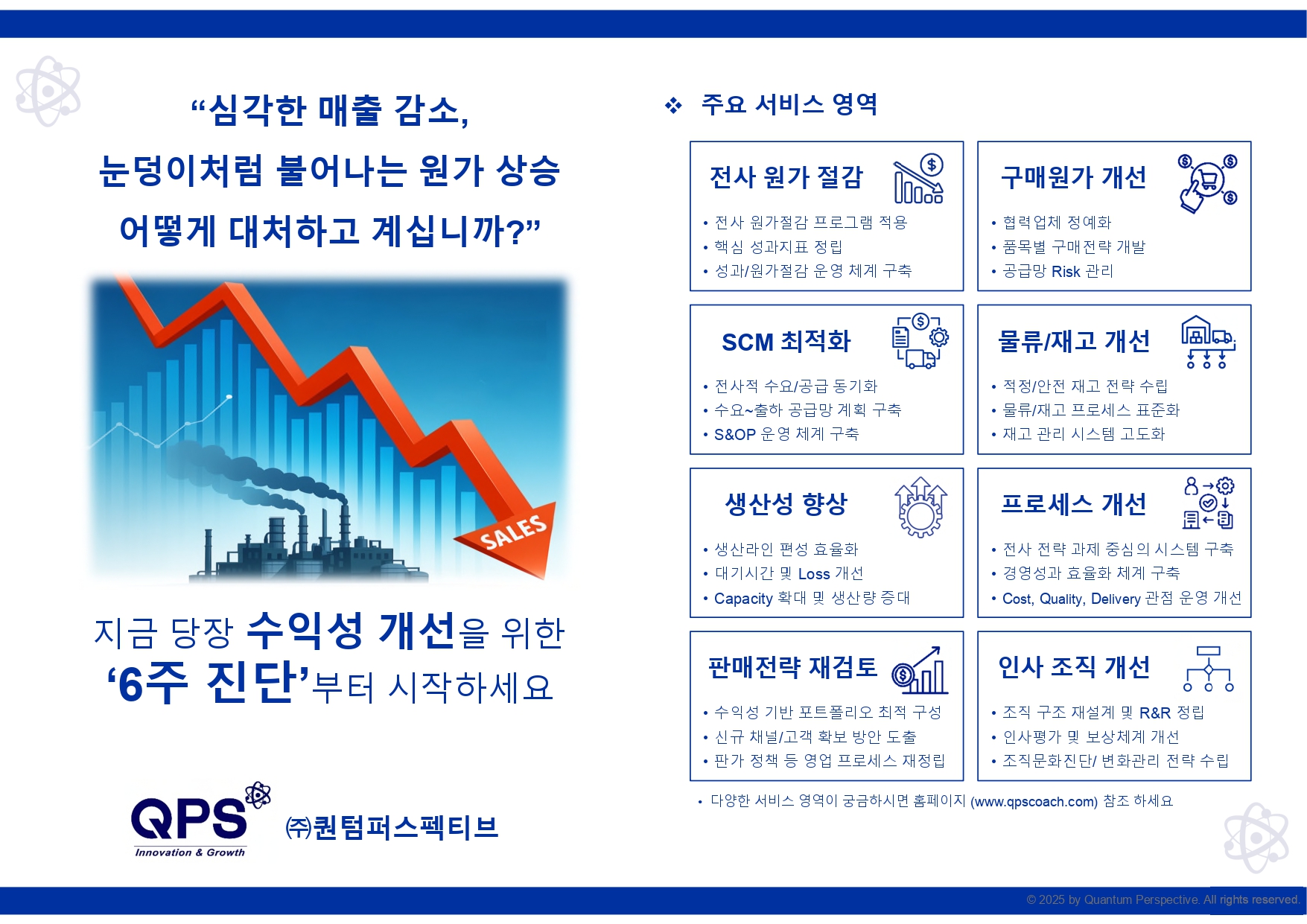 “심각한 매출 감소,
눈덩이처럼 불어나는 원가 상승
어떻게 대처하고 계십니까?”

SALES

지금 당장 수익성 개선을 위한
‘6주 진단’부터 시작하세요

QPS
Innovation & Growth
㈜퀀텀퍼스펙티브

❖ 주요 서비스 영역

전사 원가 절감
• 전사 원가절감 프로그램 적용
• 핵심 성과지표 정립
• 성과/원가절감 운영 체계 구축

구매원가 개선
• 협력업체 정예화
• 품목별 구매전략 개발
• 공급망 Risk 관리

SCM 최적화
• 전사적 수요/공급 동기화
• 수요~출하 공급망 계획 구축
• S&OP 운영 체계 구축

물류/재고 개선
• 적정/안전 재고 전략 수립
• 물류/재고 프로세스 표준화
• 재고 관리 시스템 고도화

생산성 향상
• 생산라인 편성 효율화
• 대기시간 및 Loss 개선
• Capacity 확대 및 생산량 증대

프로세스 개선
• 전사 전략 과제 중심의 시스템 구축
• 경영성과 효율화 체계 구축
• Cost, Quality, Delivery 관점 운영 개선

판매전략 재검토
• 수익성 기반 포트폴리오 최적 구성
• 신규 채널/고객 확보 방안 도출
• 판가 정책 등 영업 프로세스 재정립

인사 조직 개선
• 조직 구조 재설계 및 R&R 정립
• 인사평가 및 보상체계 개선
• 조직문화진단/ 변화관리 전략 수립

• 다양한 서비스 영역이 궁금하시면 홈페이지 (www.qpscoach.com) 참조 하세요

© 2025 by Quantum Perspective. All rights reserved.